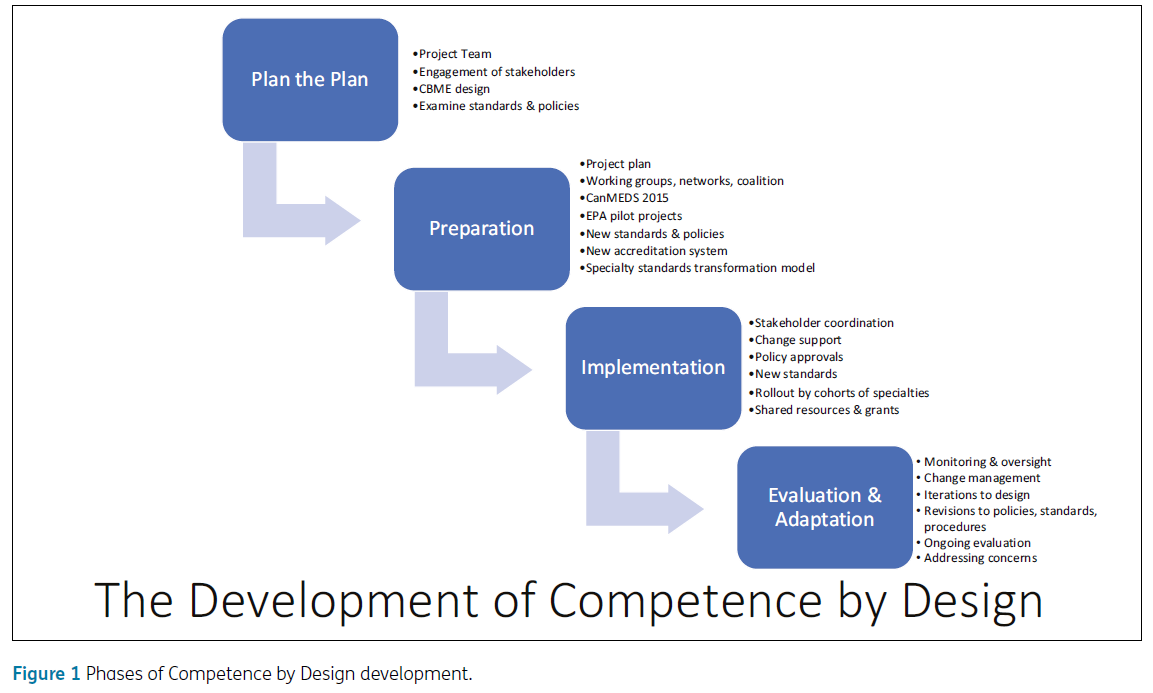 Plan the Plan

•Project Team
•Engagement of stakeholders
•CBME design
•Examine standards & policies

Preparation

•Project plan
•Working groups, networks, coalition
•CanMEDS 2015
•EPA pilot projects
•New standards & policies
•New accreditation system
•Specialty standards transformation model

Implementation

•Stakeholder coordination
•Change support
•Policy approvals
•New standards
•Rollout by cohorts of specialties
•Shared resources & grants

Evaluation & Adaptation

• Monitoring & oversight
• Change management
• Iterations to design
• Revisions to policies, standards, procedures
• Ongoing evaluation
• Addressing concerns

The Development of Competence by Design

Figure 1 Phases of Competence by Design development.